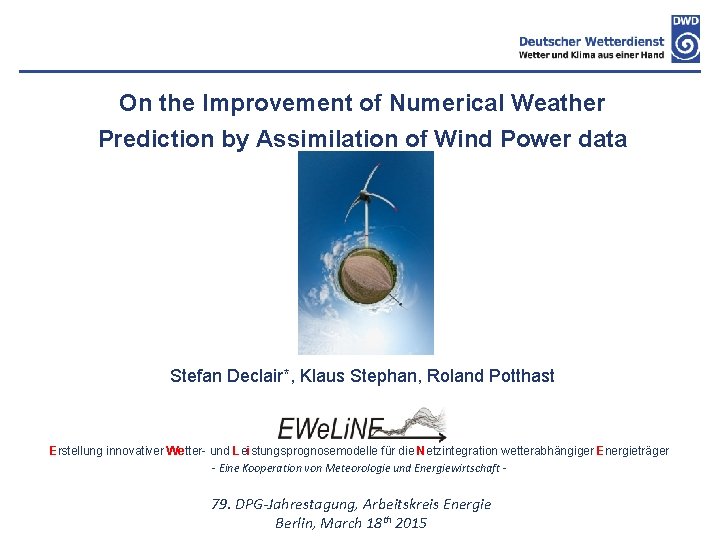 Deutscher Wetterdienst
Wetter und Klima aus einer Hand
DWD

On the Improvement of Numerical Weather Prediction by Assimilation of Wind Power data

Stefan Declair*, Klaus Stephan, Roland Potthast

EWeLiNE

Erstellung innovativer Wetter- und Leistungsprognosemodelle für die Netzintegration wetterabhängiger Energieträger
- Eine Kooperation von Meteorologie und Energiewirtschaft -

79. DPG-Jahrestagung, Arbeitskreis Energie
Berlin, March 18$^{th}$ 2015